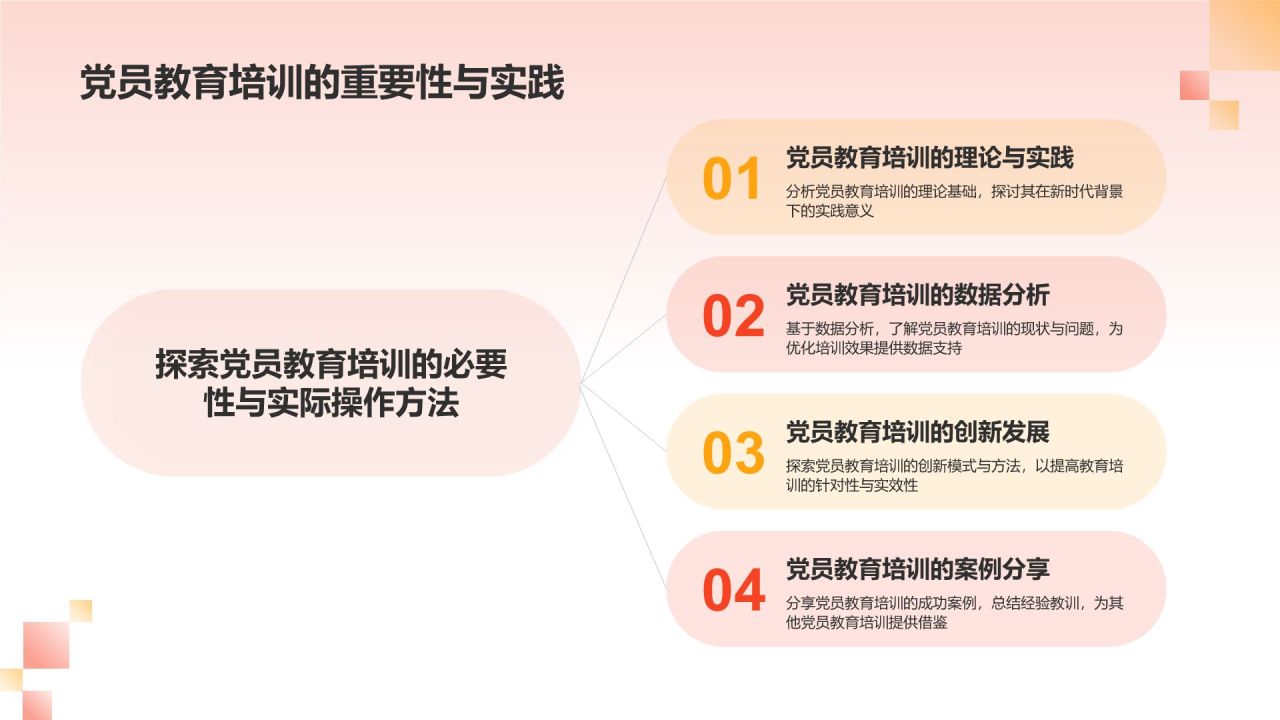 党员教育培训的重要性与实践

探索党员教育培训的必要性与实际操作方法

01
党员教育培训的理论与实践
分析党员教育培训的理论基础，探讨其在新时代背景下的实践意义

02
党员教育培训的数据分析
基于数据分析，了解党员教育培训的现状与问题，为优化培训效果提供数据支持

03
党员教育培训的创新发展
探索党员教育培训的创新模式与方法，以提高教育培训的针对性与实效性

04
党员教育培训的案例分享
分享党员教育培训的成功案例，总结经验教训，为其他党员教育培训提供借鉴